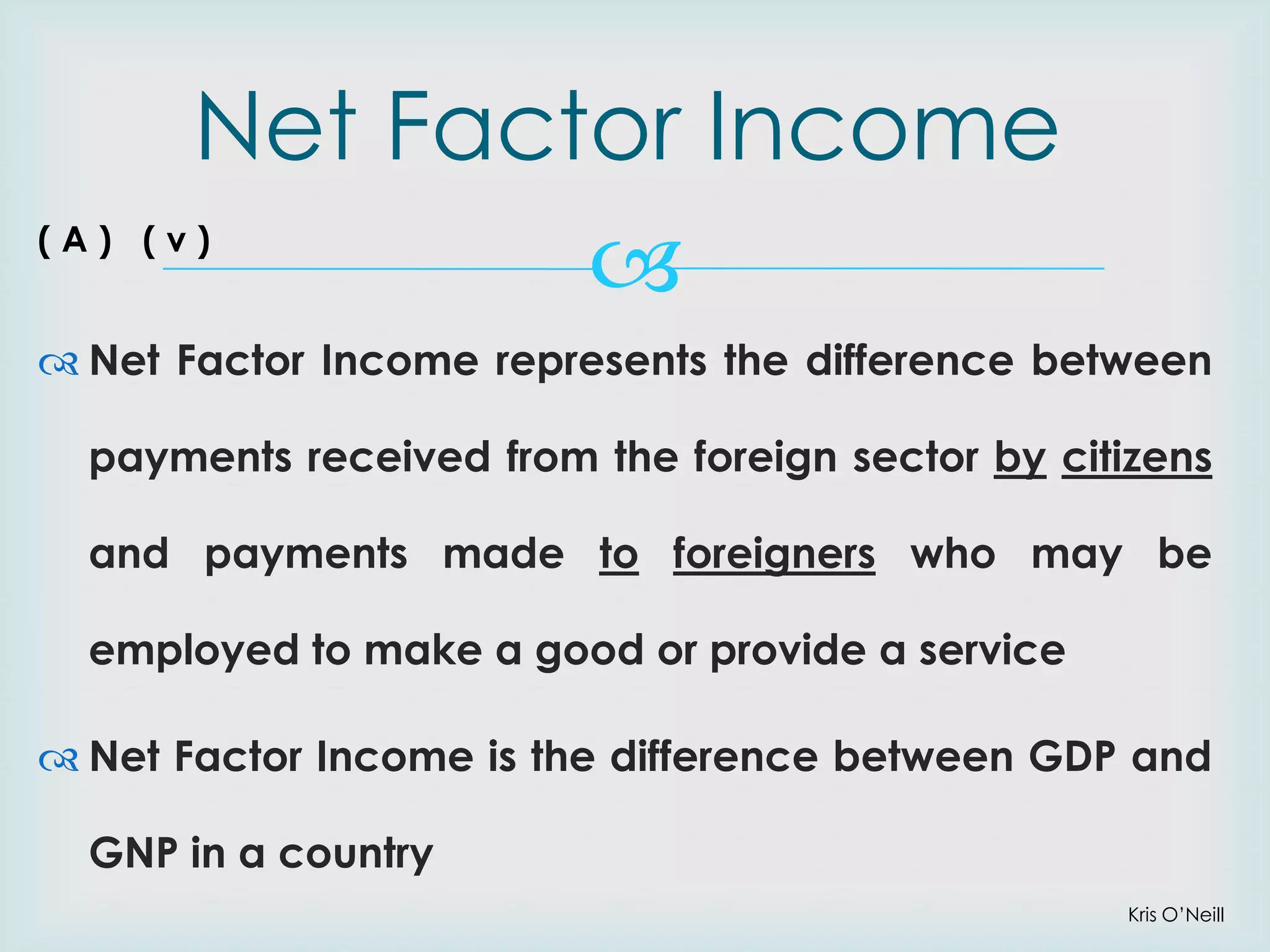 Net Factor Income

( A ) ( v )

Net Factor Income represents the difference between payments received from the foreign sector by citizens and payments made to foreigners who may be employed to make a good or provide a service

Net Factor Income is the difference between GDP and GNP in a country

Kris O'Neill